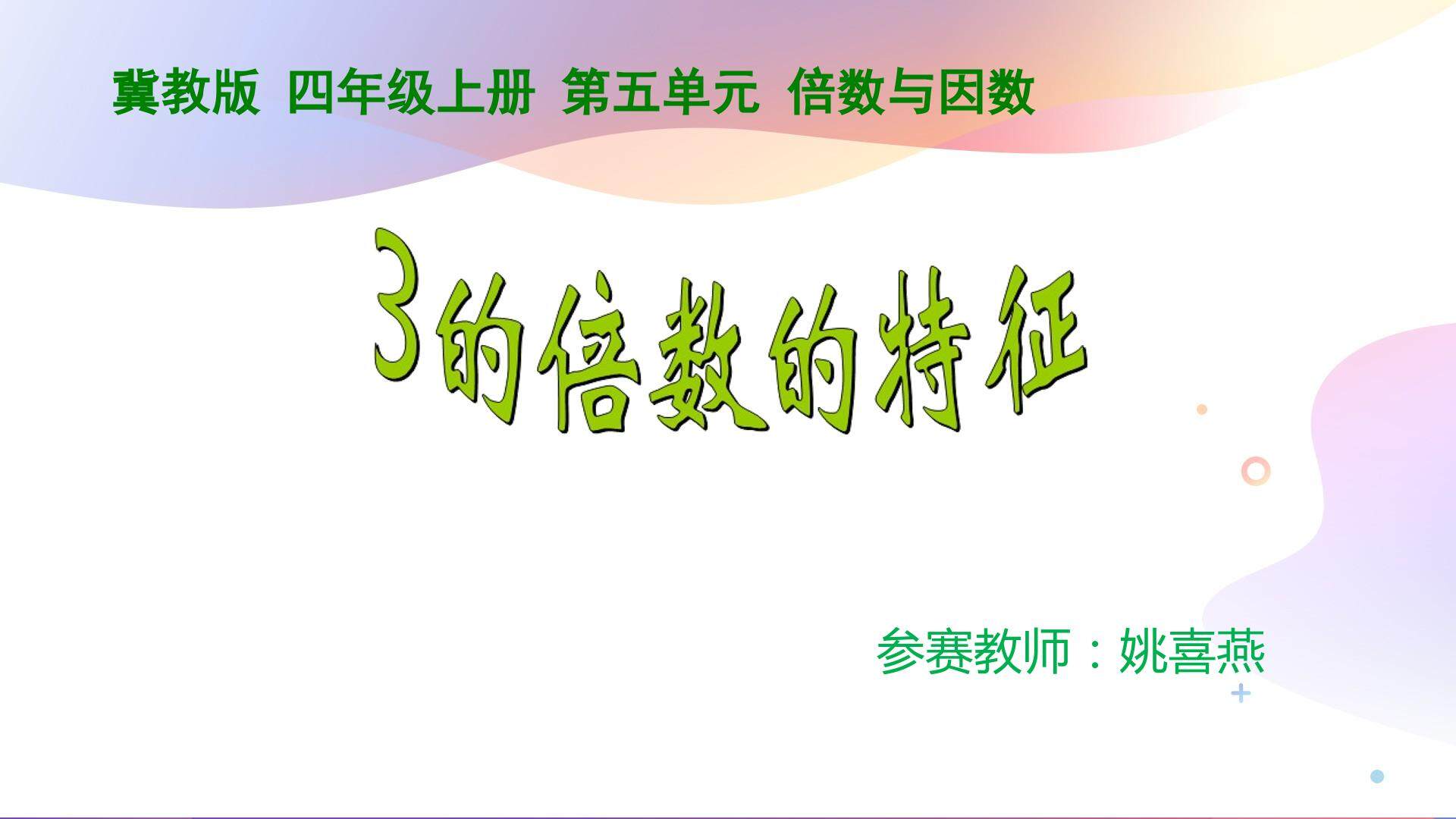 冀教版 四年级上册 第五单元 倍数与因数

3的倍数的特征

参赛教师：姚喜燕